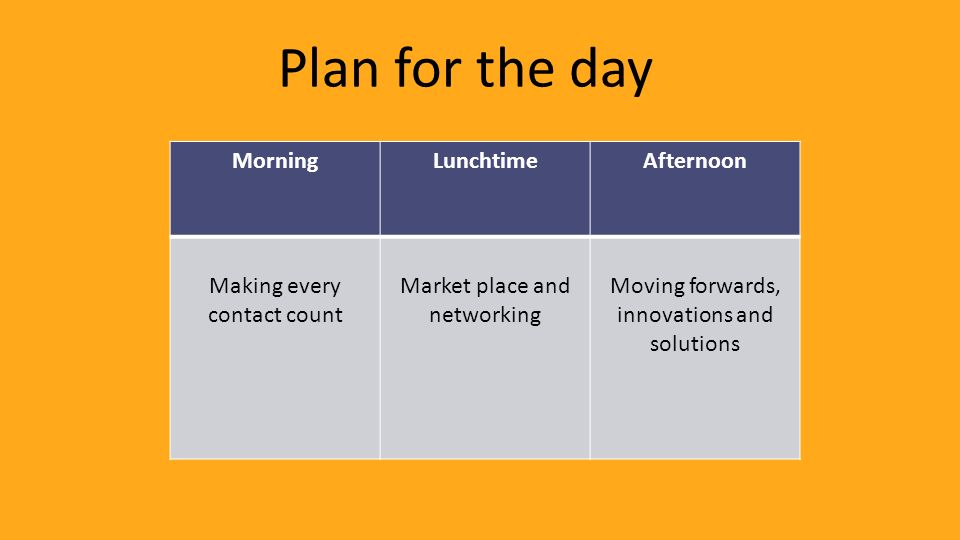 Plan for the day

| Morning | Lunchtime | Afternoon |
|---|---|---|
| Making every contact count | Market place and networking | Moving forwards, innovations and solutions |